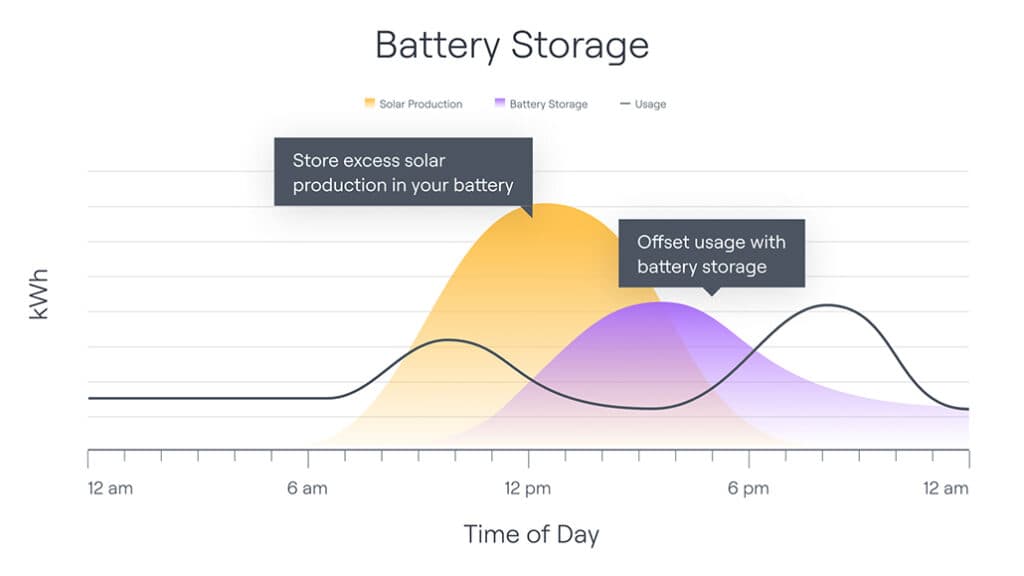 Battery Storage

Solar Production
Battery Storage
Usage

Store excess solar production in your battery

Offset usage with battery storage

kWh

12 am
6 am
12 pm
6 pm
12 am

Time of Day